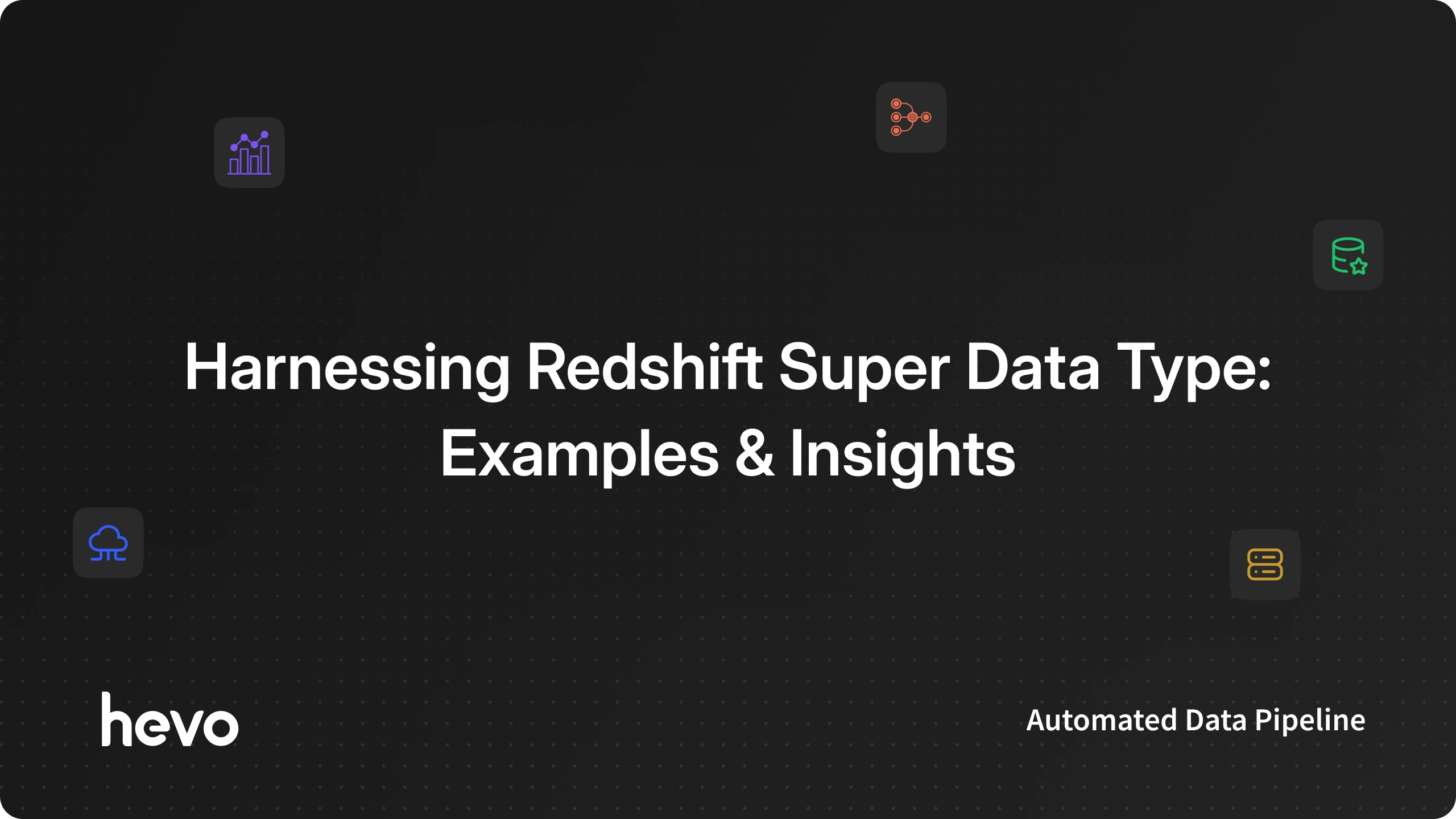 Harnessing Redshift Super Data Type: Examples & Insights

hevo

Automated Data Pipeline